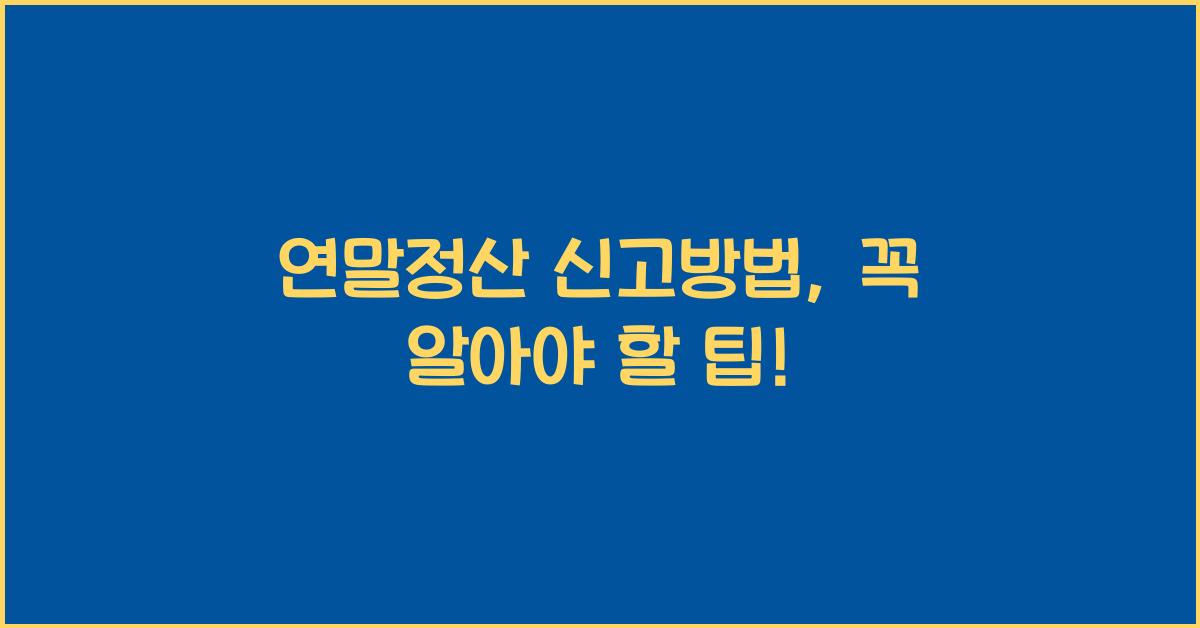 연말정산 신고방법, 꼭 알아야 할 팁!